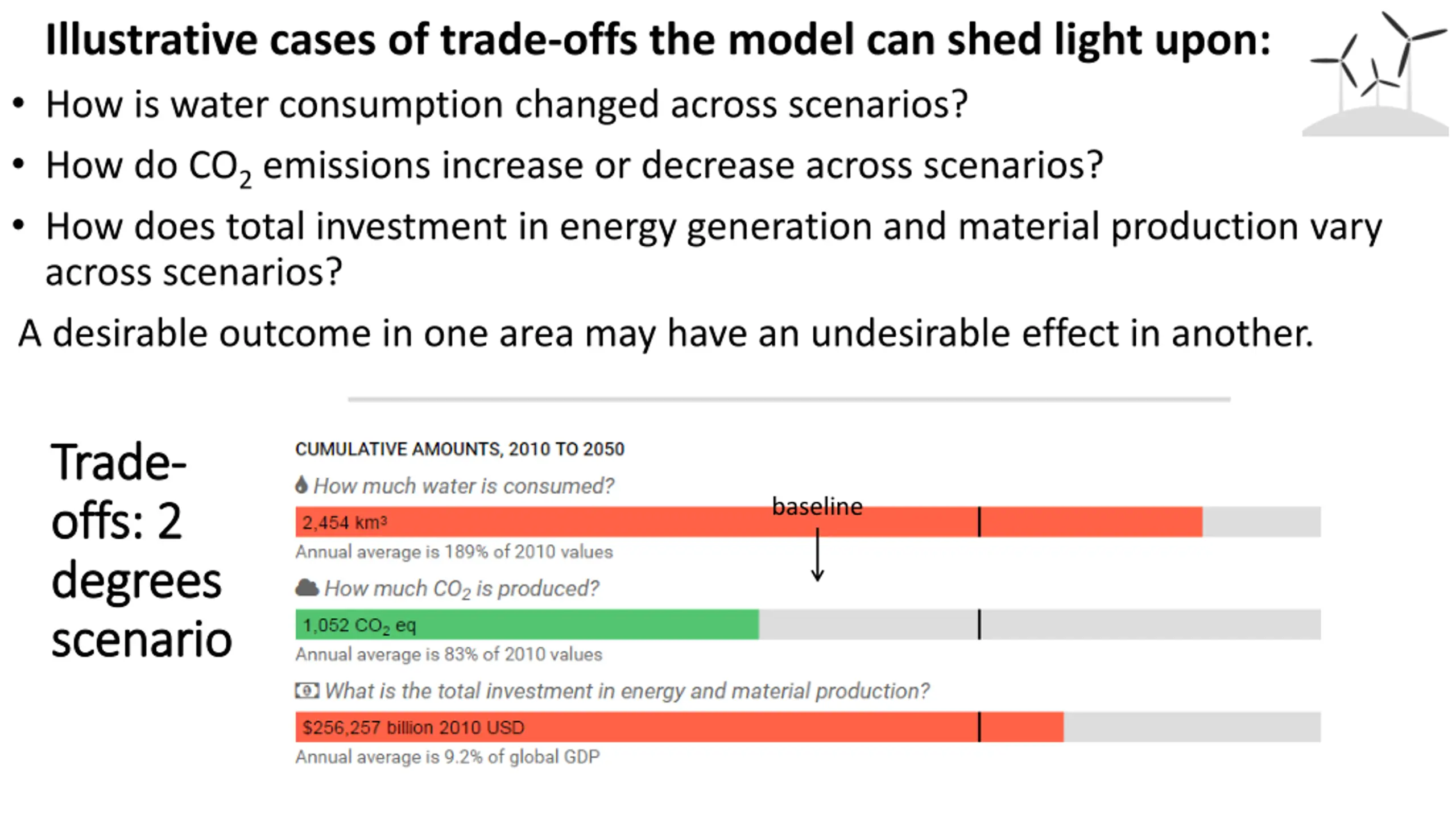 Illustrative cases of trade-offs the model can shed light upon:

• How is water consumption changed across scenarios?

• How do $CO_2$ emissions increase or decrease across scenarios?

• How does total investment in energy generation and material production vary across scenarios?

A desirable outcome in one area may have an undesirable effect in another.

Trade-offs: 2 degrees scenario

CUMULATIVE AMOUNTS, 2010 TO 2050

How much water is consumed?

baseline

2,454 $km^3$

Annual average is 189% of 2010 values

How much $CO_2$ is produced?

1,052 $CO_2$ eq

Annual average is 83% of 2010 values

What is the total investment in energy and material production?

$256,257 billion 2010 USD

Annual average is 9.2% of global GDP